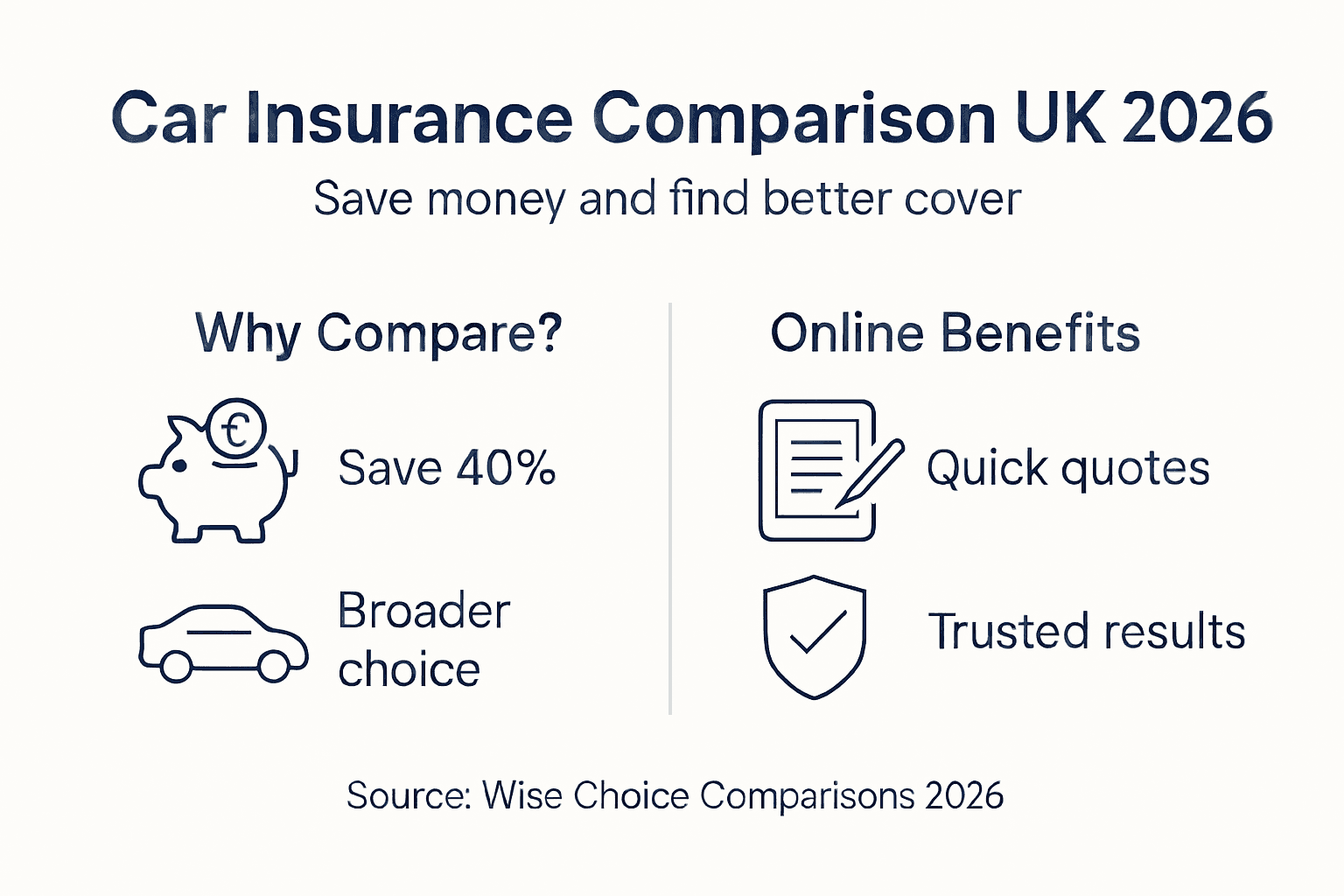 Car Insurance Comparison UK 2026

Save money and find better cover

Why Compare?

€

Save 40%

Broader choice

Online Benefits

Quick quotes

Trusted results

Source: Wise Choice Comparisons 2026